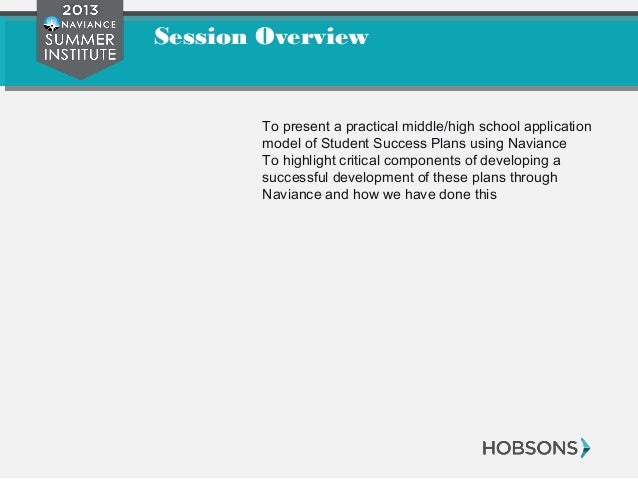 2013
NAVIANCE
SUMMER
INSTITUTE

Session Overview

To present a practical middle/high school application model of Student Success Plans using Naviance
To highlight critical components of developing a successful development of these plans through Naviance and how we have done this

HOBSONS